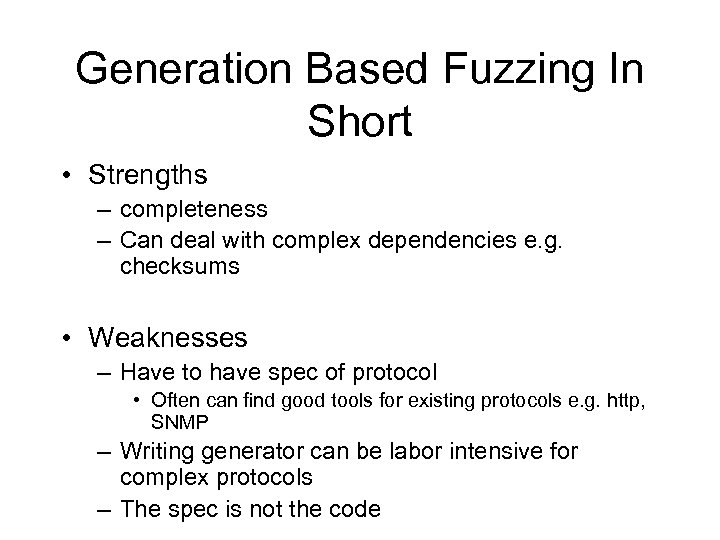 Generation Based Fuzzing In Short

• Strengths
– completeness
– Can deal with complex dependencies e.g. checksums

• Weaknesses
– Have to have spec of protocol
• Often can find good tools for existing protocols e.g. http, SNMP
– Writing generator can be labor intensive for complex protocols
– The spec is not the code